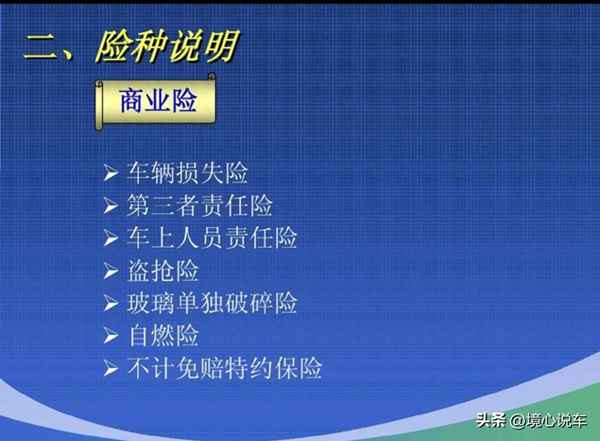 二、险种说明

商业险

➢ 车辆损失险
➢ 第三者责任险
➢ 车上人员责任险
➢ 盗抢险
➢ 玻璃单独破碎险
➢ 自燃险
➢ 不计免赔特约保险

头条 @境心说车